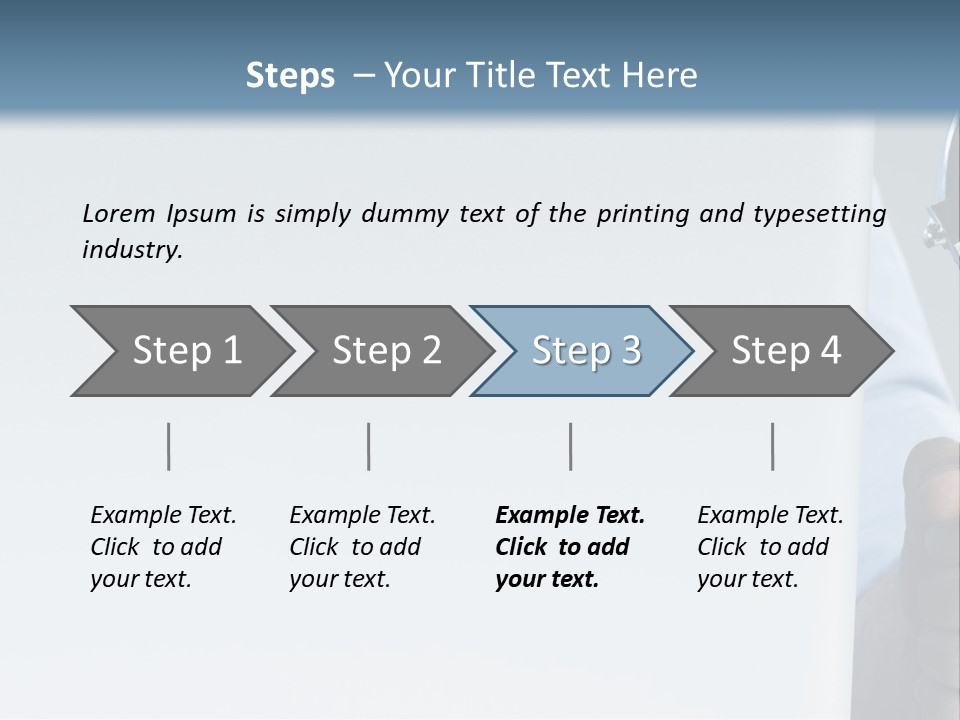 Steps – Your Title Text Here

Lorem Ipsum is simply dummy text of the printing and typesetting industry.

Step 1

Step 2

Step 3

Step 4

Example Text. Click to add your text.

Example Text. Click to add your text.

Example Text. Click to add your text.

Example Text. Click to add your text.